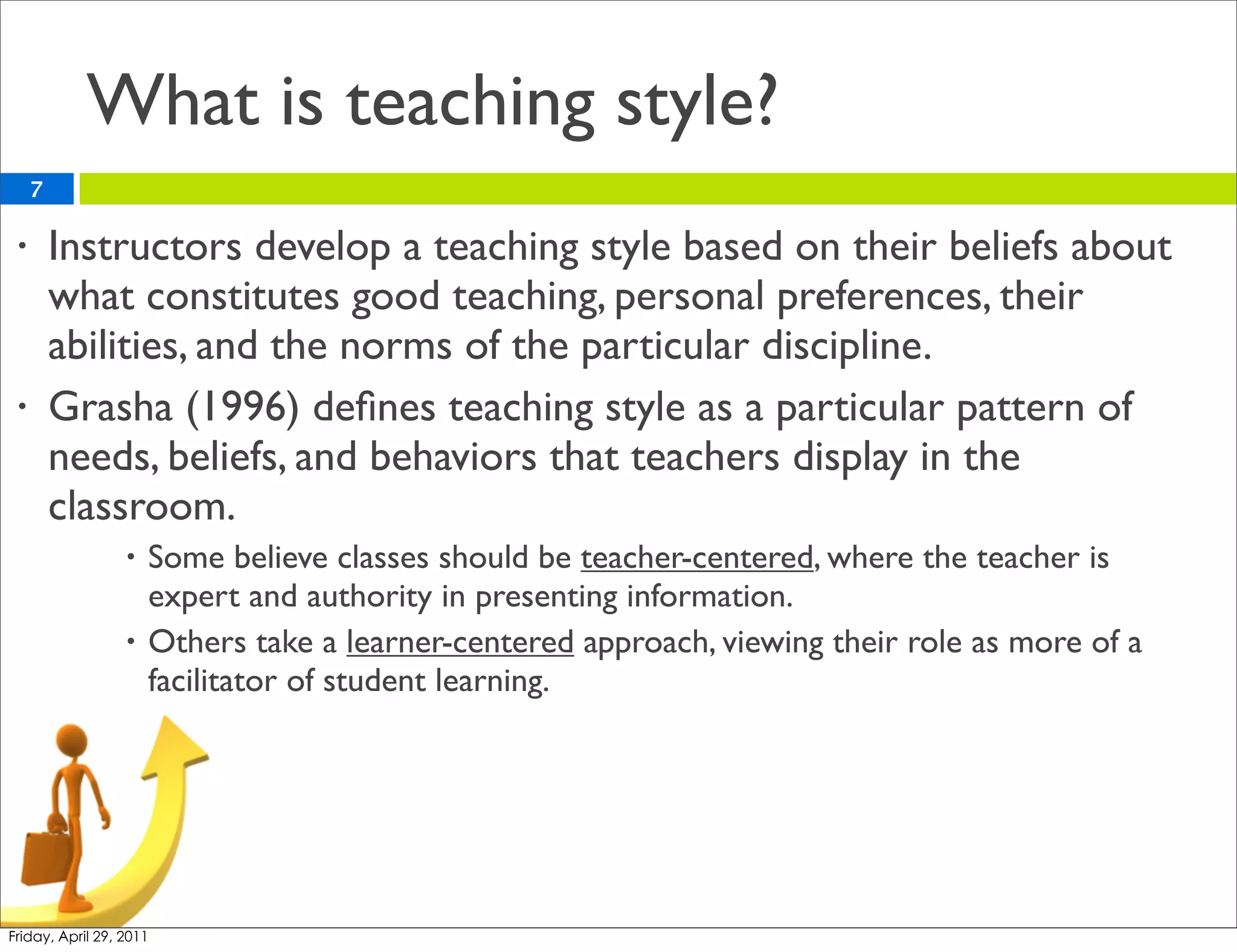 What is teaching style?

7

• Instructors develop a teaching style based on their beliefs about what constitutes good teaching, personal preferences, their abilities, and the norms of the particular discipline.

• Grasha (1996) defines teaching style as a particular pattern of needs, beliefs, and behaviors that teachers display in the classroom.

• Some believe classes should be teacher-centered, where the teacher is expert and authority in presenting information.

• Others take a learner-centered approach, viewing their role as more of a facilitator of student learning.

Friday, April 29, 2011